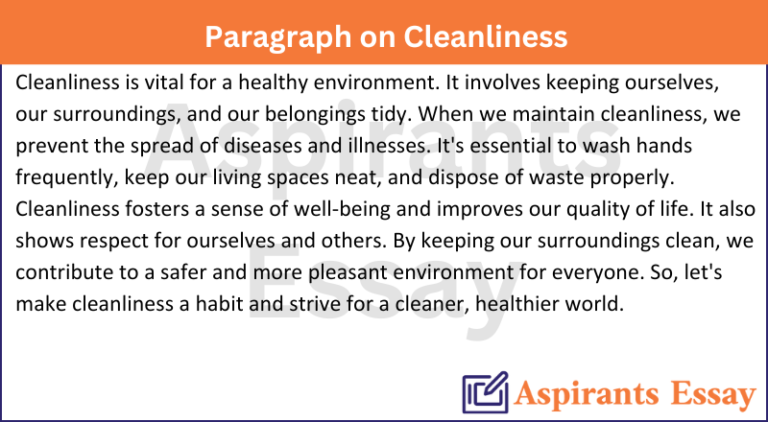 Paragraph on Cleanliness

Cleanliness is vital for a healthy environment. It involves keeping ourselves, our surroundings, and our belongings tidy. When we maintain cleanliness, we prevent the spread of diseases and illnesses. It's essential to wash hands frequently, keep our living spaces neat, and dispose of waste properly. Cleanliness fosters a sense of well-being and improves our quality of life. It also shows respect for ourselves and others. By keeping our surroundings clean, we contribute to a safer and more pleasant environment for everyone. So, let's make cleanliness a habit and strive for a cleaner, healthier world.

Aspirants Essay

Aspirants Essay